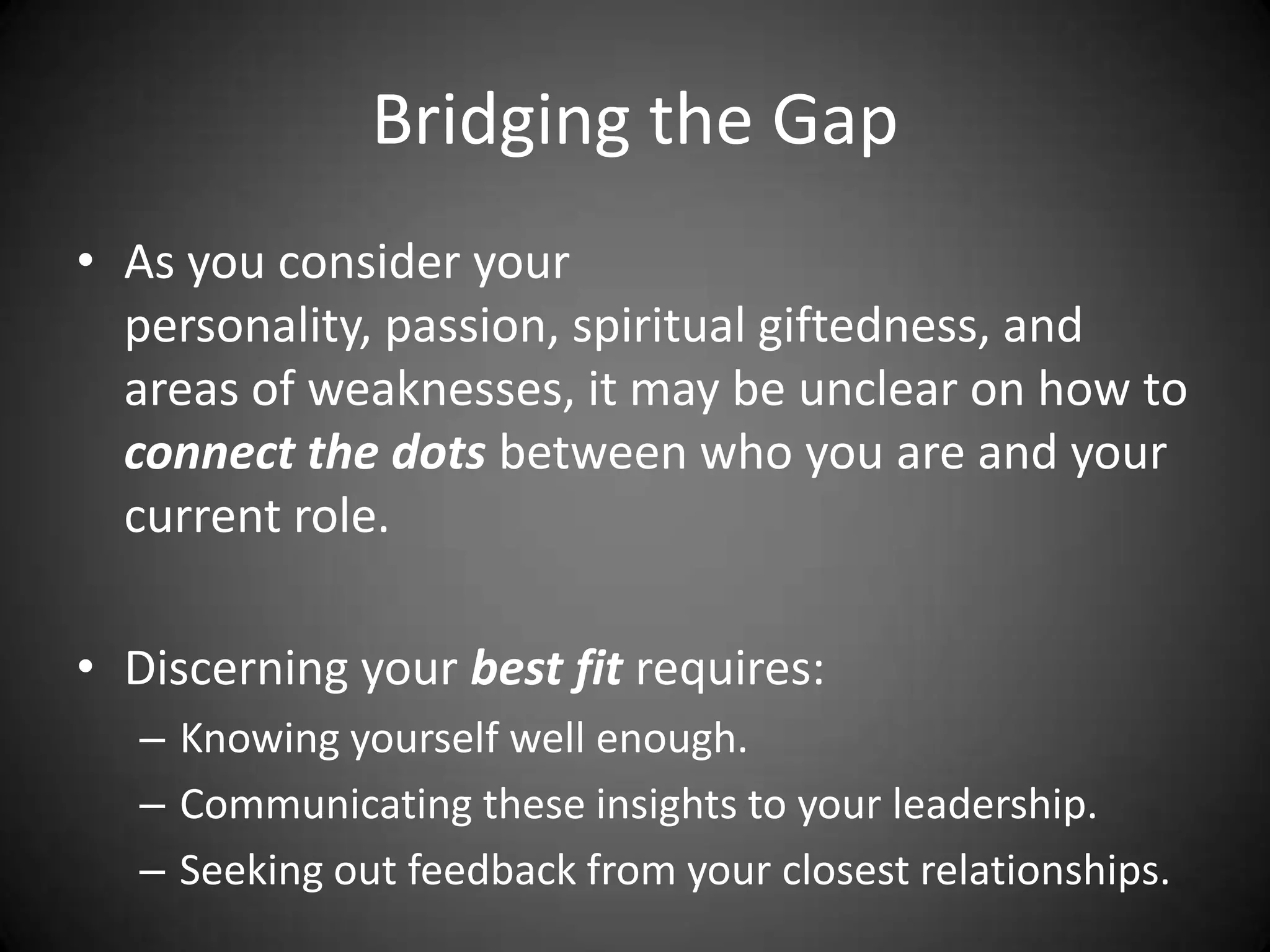 Bridging the Gap

• As you consider your personality, passion, spiritual giftedness, and areas of weaknesses, it may be unclear on how to connect the dots between who you are and your current role.

• Discerning your best fit requires:
– Knowing yourself well enough.
– Communicating these insights to your leadership.
– Seeking out feedback from your closest relationships.